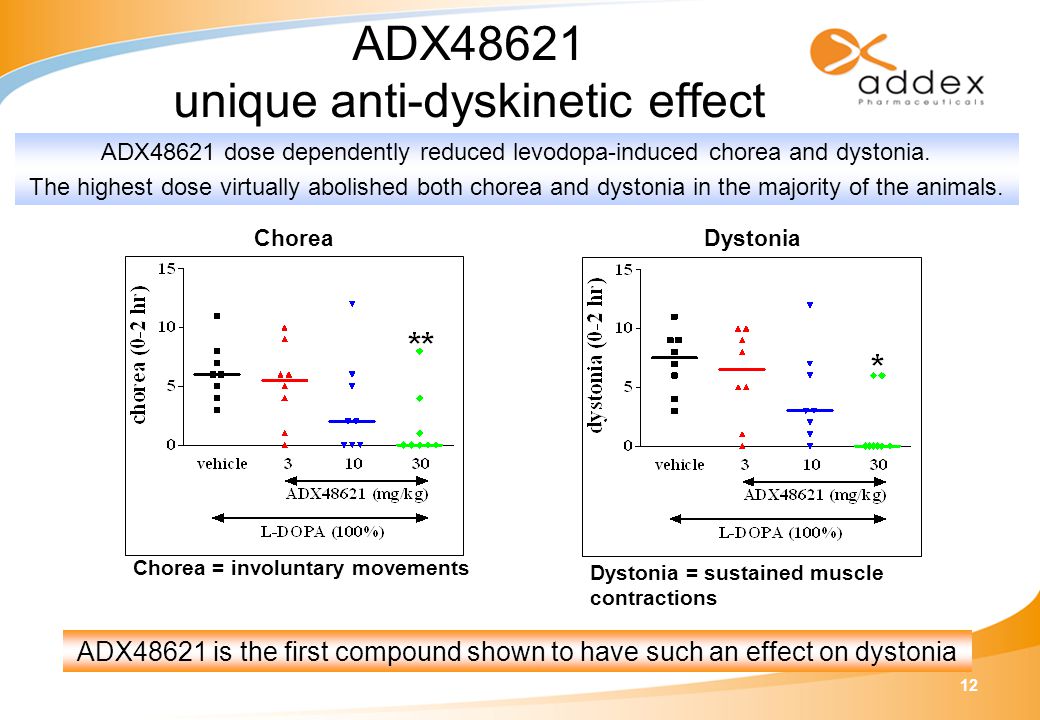 ADX48621
unique anti-dyskinetic effect

addex
Pharmaceuticals

ADX48621 dose dependently reduced levodopa-induced chorea and dystonia.
The highest dose virtually abolished both chorea and dystonia in the majority of the animals.

Chorea

chorea (0-2 hr)

15
10
5
0

**

vehicle 3 10 30

ADX48621 (mg/kg)

L-DOPA (100%)

Chorea = involuntary movements

Dystonia

dystonia (0-2 hr)

15
10
5
0

*

vehicle 3 10 30

ADX48621 (mg/kg)

L-DOPA (100%)

Dystonia = sustained muscle contractions

ADX48621 is the first compound shown to have such an effect on dystonia

12